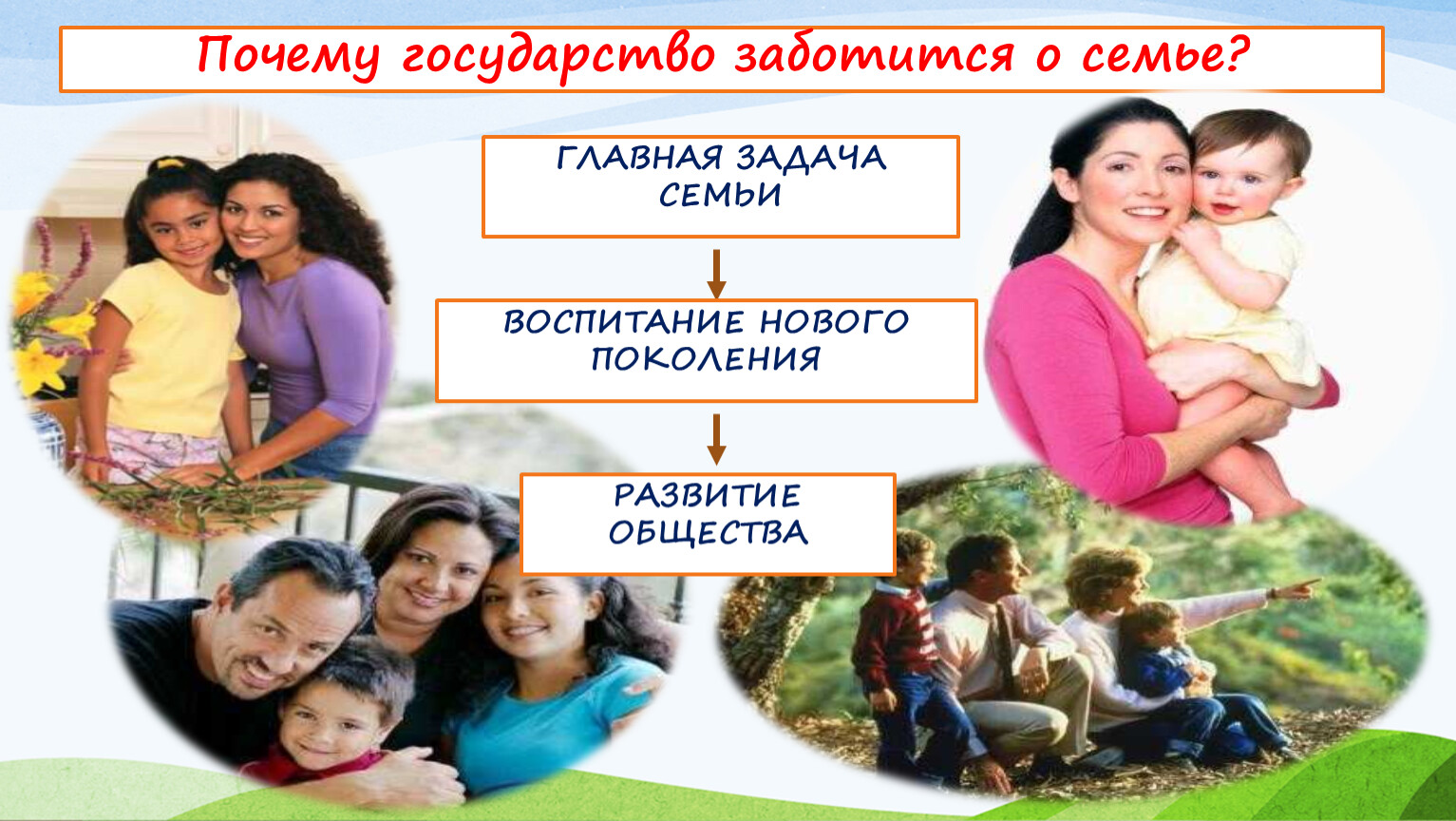 Почему государство заботится о семье?

ГЛАВНАЯ ЗАДАЧА СЕМЬИ

ВОСПИТАНИЕ НОВОГО ПОКОЛЕНИЯ

РАЗВИТИЕ ОБЩЕСТВА